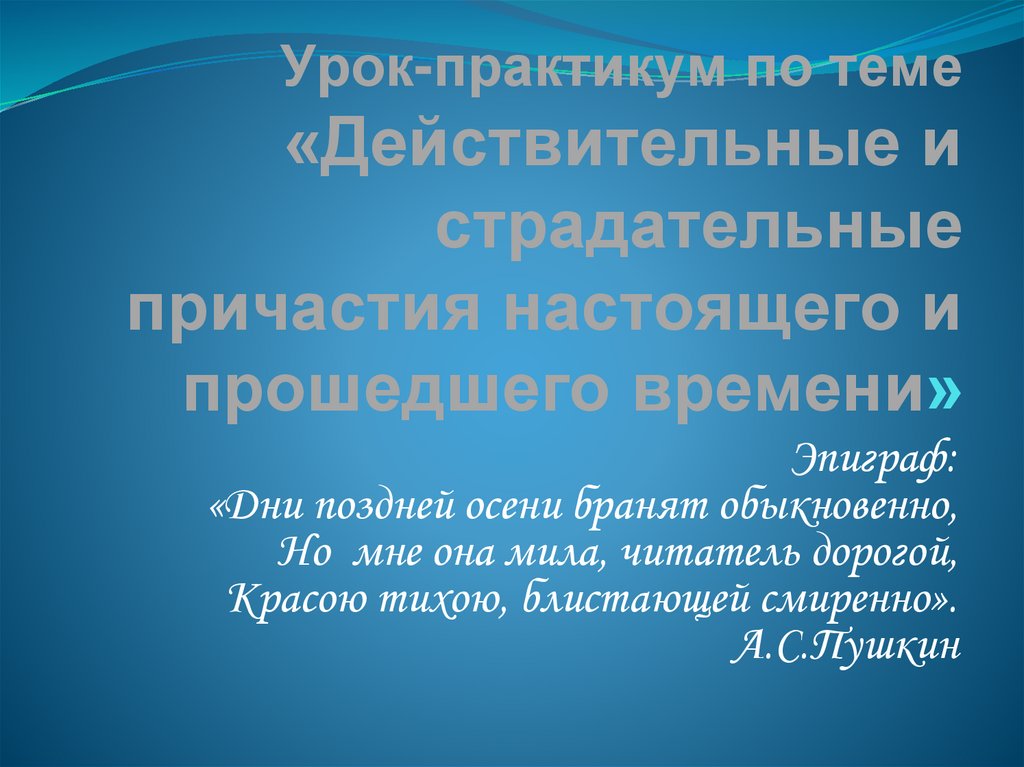 Урок-практикум по теме «Действительные и страдательные причастия настоящего и прошедшего времени»

Эпиграф:
«Дни поздней осени бранят обыкновенно,
Но мне она мила, читатель дорогой,
Красою тихою, блистающей смиренно».
А.С.Пушкин